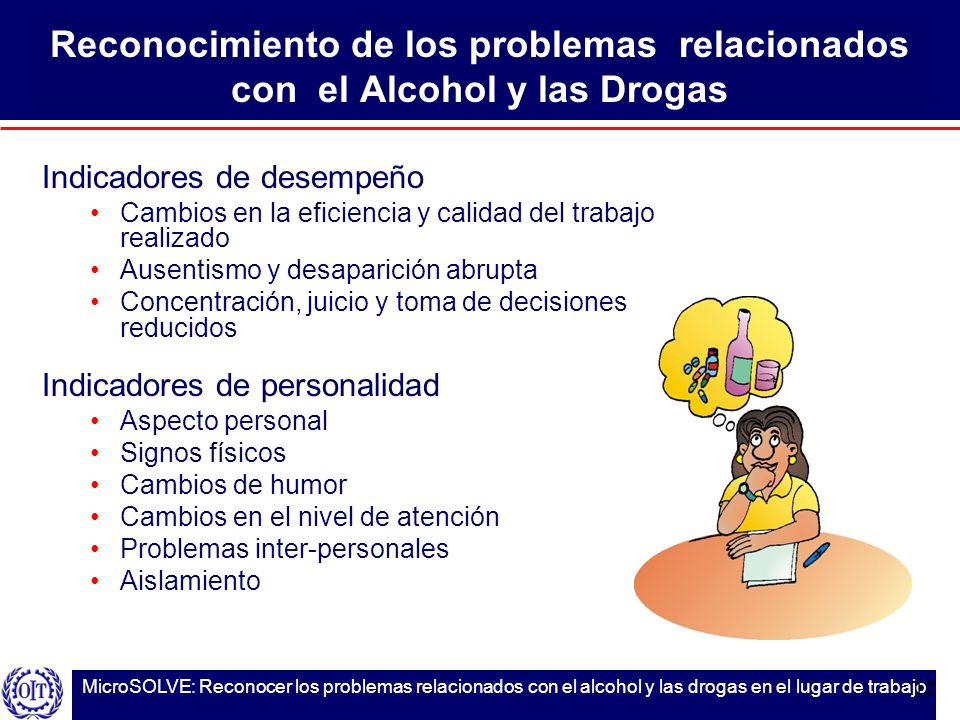 Reconocimiento de los problemas relacionados con el Alcohol y las Drogas

Indicadores de desempeño
• Cambios en la eficiencia y calidad del trabajo realizado
• Ausentismo y desaparición abrupta
• Concentración, juicio y toma de decisiones reducidos

Indicadores de personalidad
• Aspecto personal
• Signos físicos
• Cambios de humor
• Cambios en el nivel de atención
• Problemas inter-personales
• Aislamiento

OIT

MicroSOLVE: Reconocer los problemas relacionados con el alcohol y las drogas en el lugar de trabajo